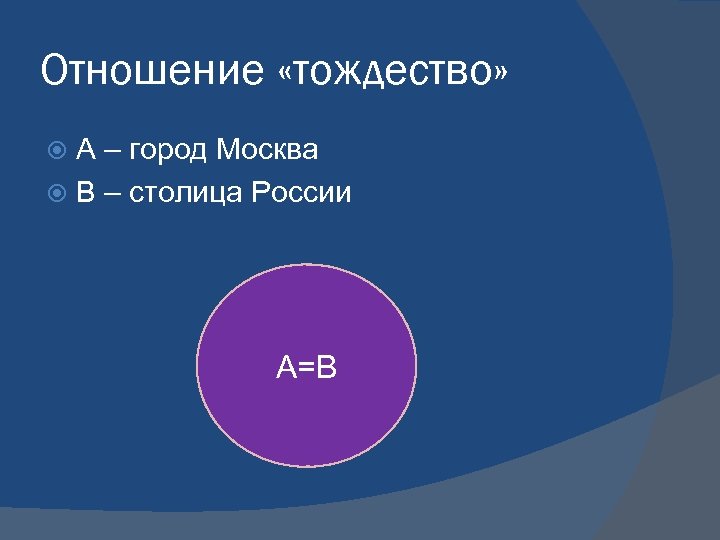 Отношение «тождество»

А – город Москва
В – столица России

А=В